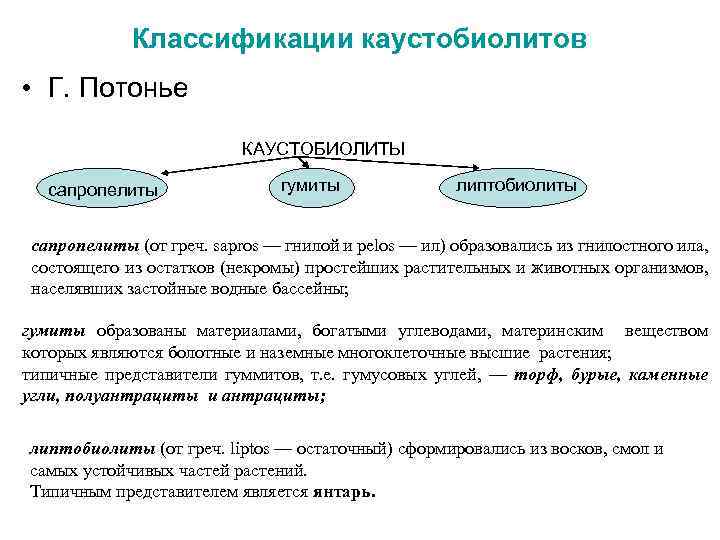 Классификации каустобиолитов

• Г. Потонье

КАУСТОБИОЛИТЫ

сапропелиты

гумиты

липтобиолиты

сапропелиты (от греч. sapros — гнилой и pelos — ил) образовались из гнилостного ила, состоящего из остатков (некромы) простейших растительных и животных организмов, населявших застойные водные бассейны;

гумиты образованы материалами, богатыми углеводами, материнским веществом которых являются болотные и наземные многоклеточные высшие растения;
типичные представители гуммитов, т.е. гумусовых углей, — торф, бурые, каменные угли, полуантрациты и антрациты;

липтобиолиты (от греч. liptos — остаточный) сформировались из восков, смол и самых устойчивых частей растений.
Типичным представителем является янтарь.